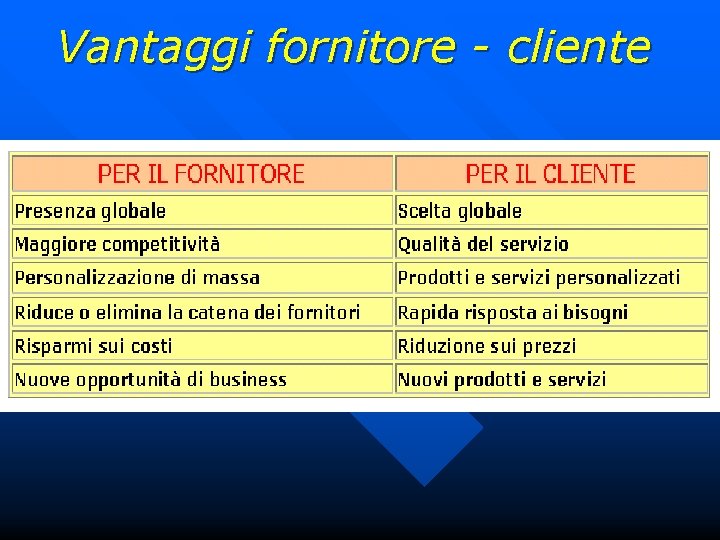 Vantaggi fornitore - cliente

| PER IL FORNITORE | PER IL CLIENTE |
|---|---|
| Presenza globale | Scelta globale |
| Maggiore competitività | Qualità del servizio |
| Personalizzazione di massa | Prodotti e servizi personalizzati |
| Riduce o elimina la catena dei fornitori | Rapida risposta ai bisogni |
| Risparmi sui costi | Riduzione sui prezzi |
| Nuove opportunità di business | Nuovi prodotti e servizi |